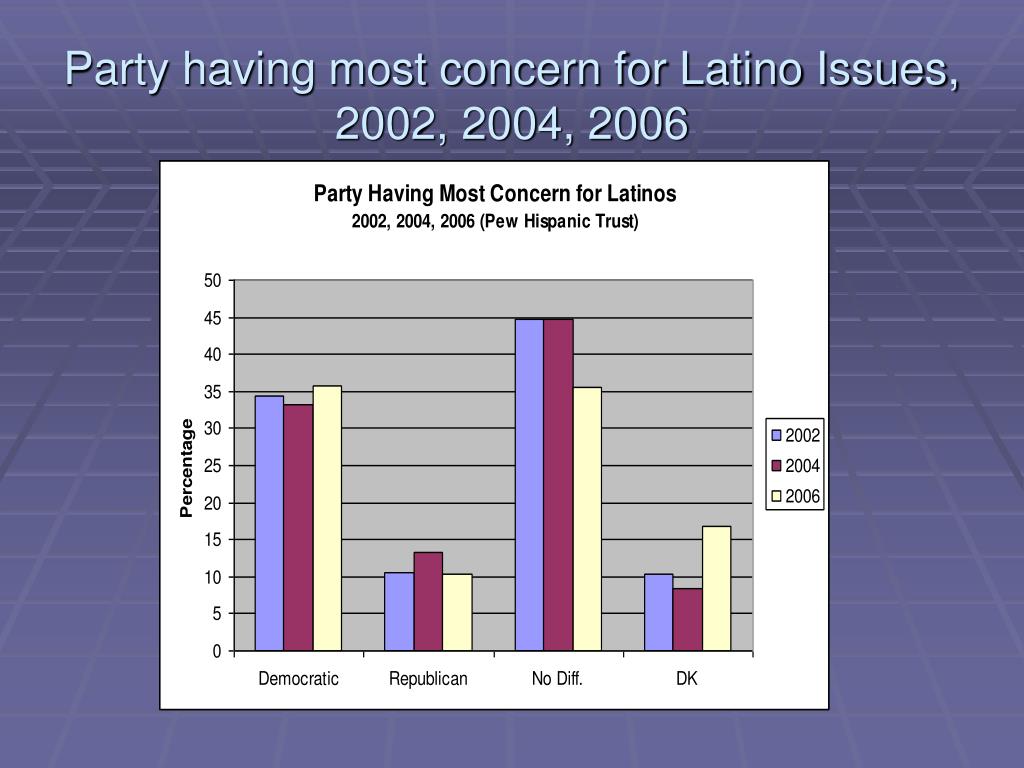 Party having most concern for Latino Issues, 2002, 2004, 2006

Party Having Most Concern for Latinos
2002, 2004, 2006 (Pew Hispanic Trust)

Percentage

50
45
40
35
30
25
20
15
10
5
0

Democratic
Republican
No Diff.
DK

2002
2004
2006